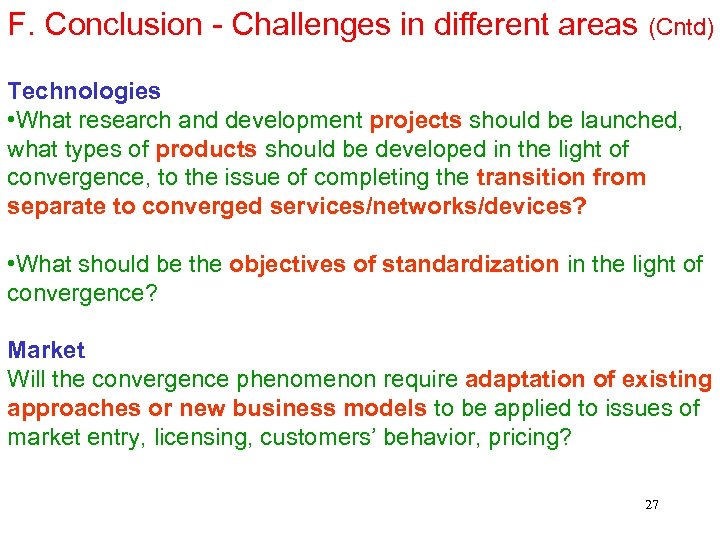 F. Conclusion - Challenges in different areas (Cntd)

Technologies
•What research and development projects should be launched, what types of products should be developed in the light of convergence, to the issue of completing the transition from separate to converged services/networks/devices?

•What should be the objectives of standardization in the light of convergence?

Market
Will the convergence phenomenon require adaptation of existing approaches or new business models to be applied to issues of market entry, licensing, customers' behavior, pricing?

27